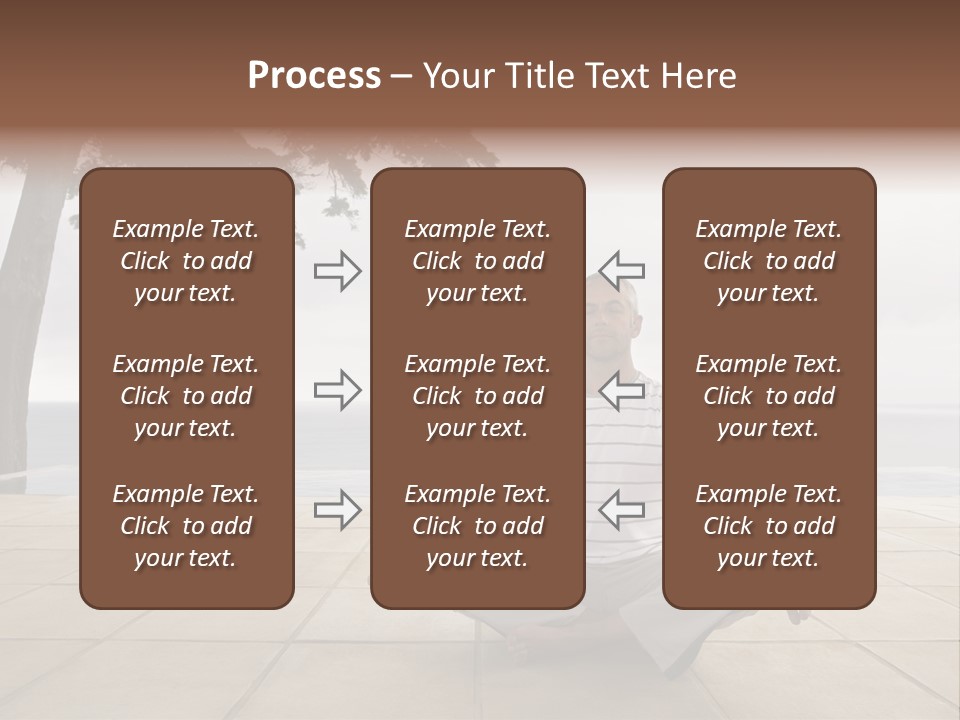 Process – Your Title Text Here

Example Text. Click to add your text.

Example Text. Click to add your text.

Example Text. Click to add your text.

Example Text. Click to add your text.

Example Text. Click to add your text.

Example Text. Click to add your text.

Example Text. Click to add your text.

Example Text. Click to add your text.

Example Text. Click to add your text.